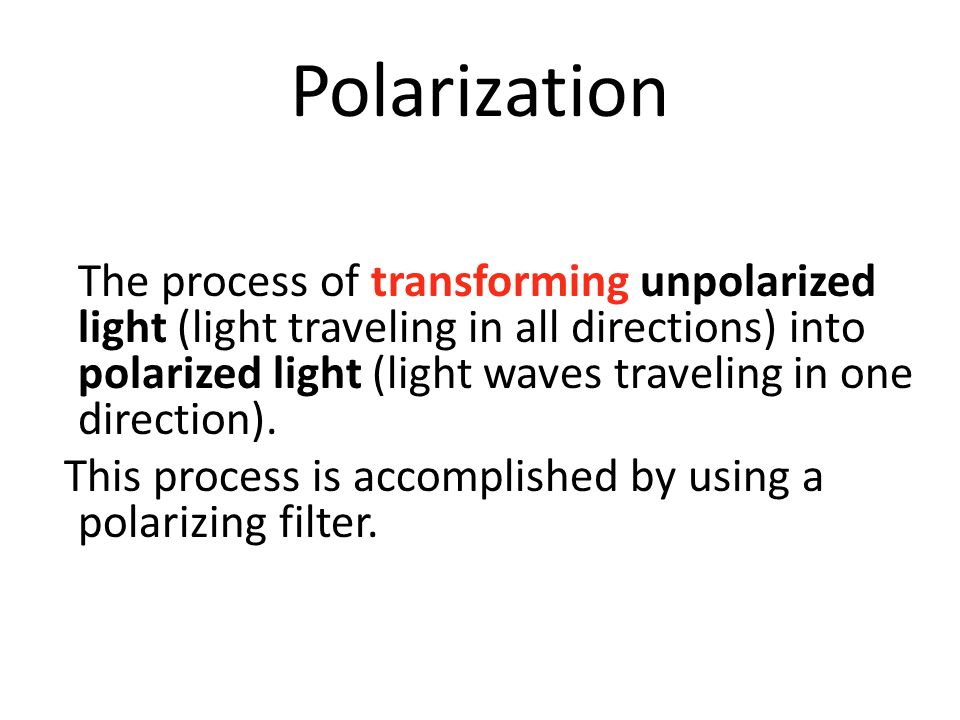 Polarization

The process of transforming unpolarized light (light traveling in all directions) into polarized light (light waves traveling in one direction).

This process is accomplished by using a polarizing filter.